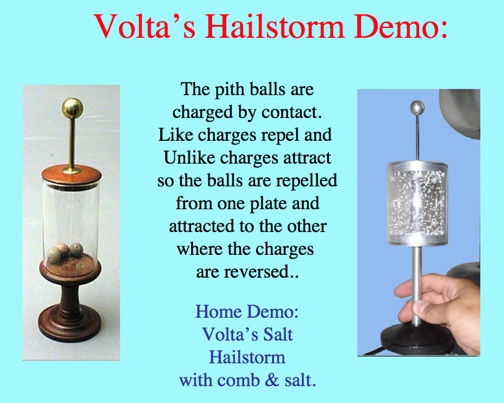 Volta's Hailstorm Demo:

The pith balls are charged by contact. Like charges repel and Unlike charges attract so the balls are repelled from one plate and attracted to the other where the charges are reversed..

Home Demo: Volta's Salt Hailstorm with comb & salt.